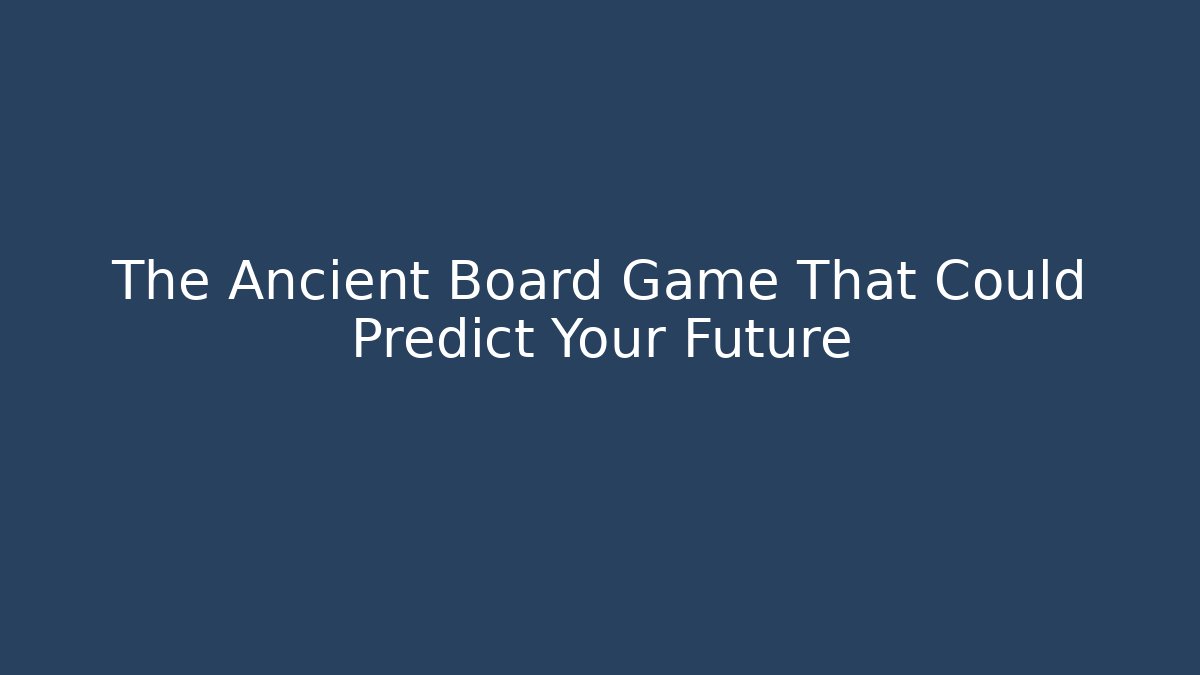 The Ancient Board Game That Could Predict Your Future